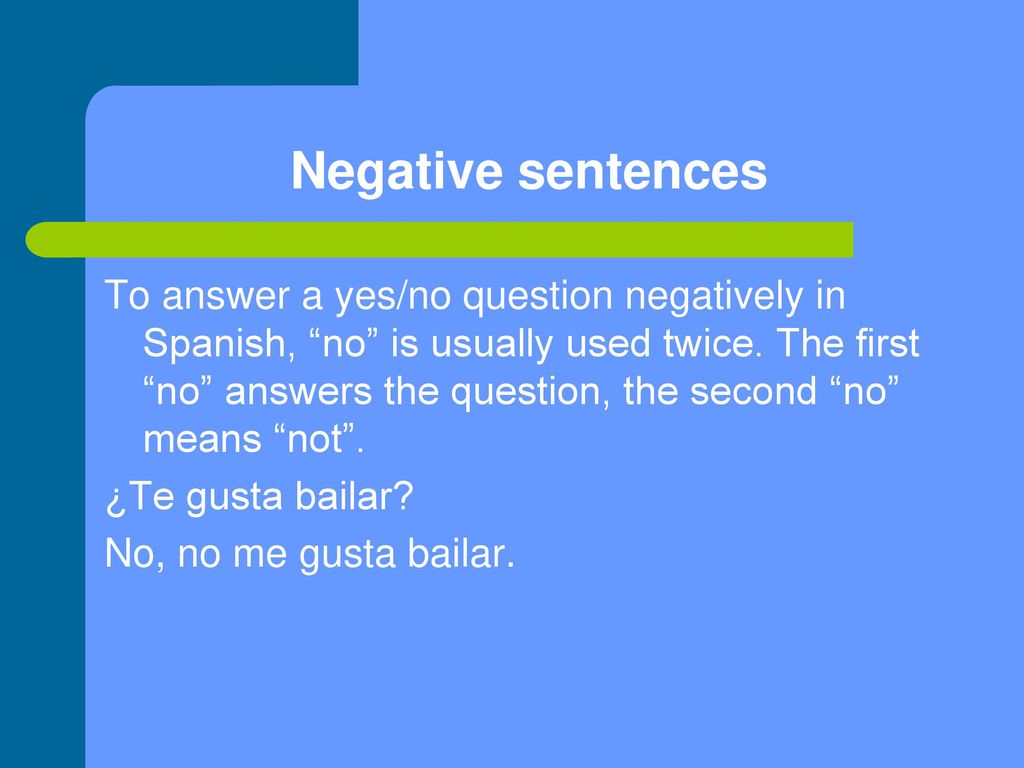 Negative sentences

To answer a yes/no question negatively in Spanish, “no” is usually used twice. The first “no” answers the question, the second “no” means “not”.

¿Te gusta bailar?

No, no me gusta bailar.